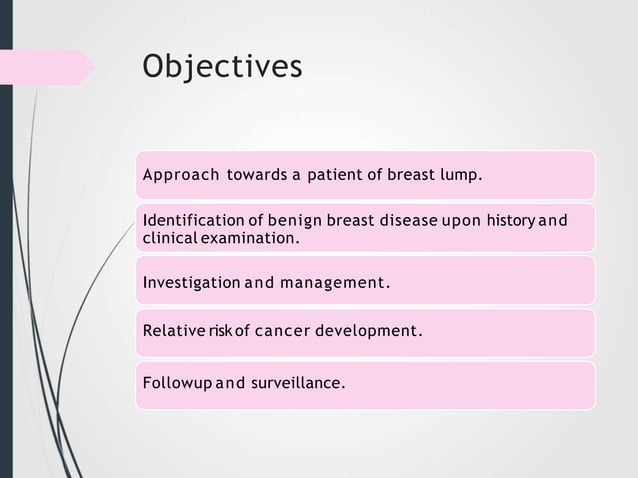 Objectives

Approach towards a patient of breast lump.

Identification of benign breast disease upon history and clinical examination.

Investigation and management.

Relative risk of cancer development.

Followup and surveillance.